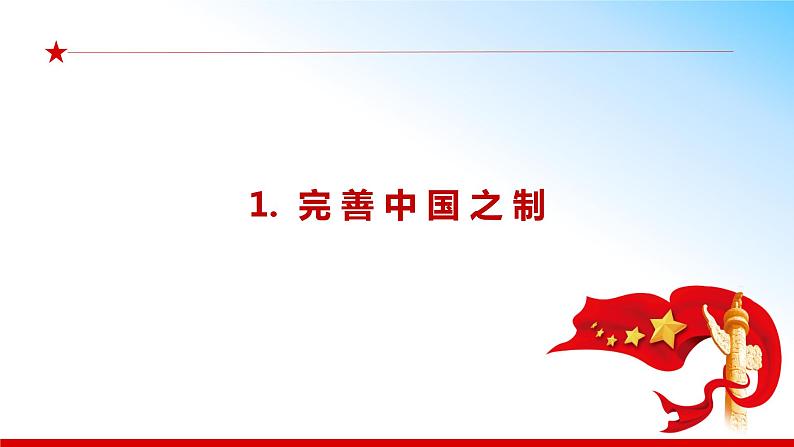 1. 完善中国之制